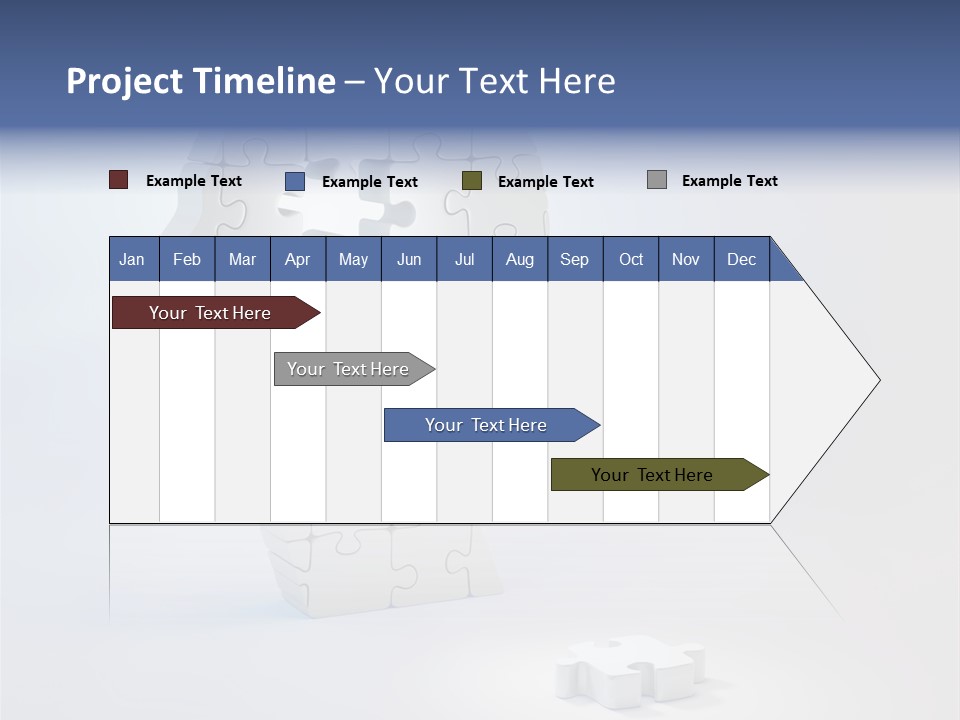 Project Timeline – Your Text Here

Example Text
Example Text
Example Text
Example Text

| Jan | Feb | Mar | Apr | May | Jun | Jul | Aug | Sep | Oct | Nov | Dec |
|---|---|---|---|---|---|---|---|---|---|---|---|

Your Text Here

Your Text Here

Your Text Here

Your Text Here